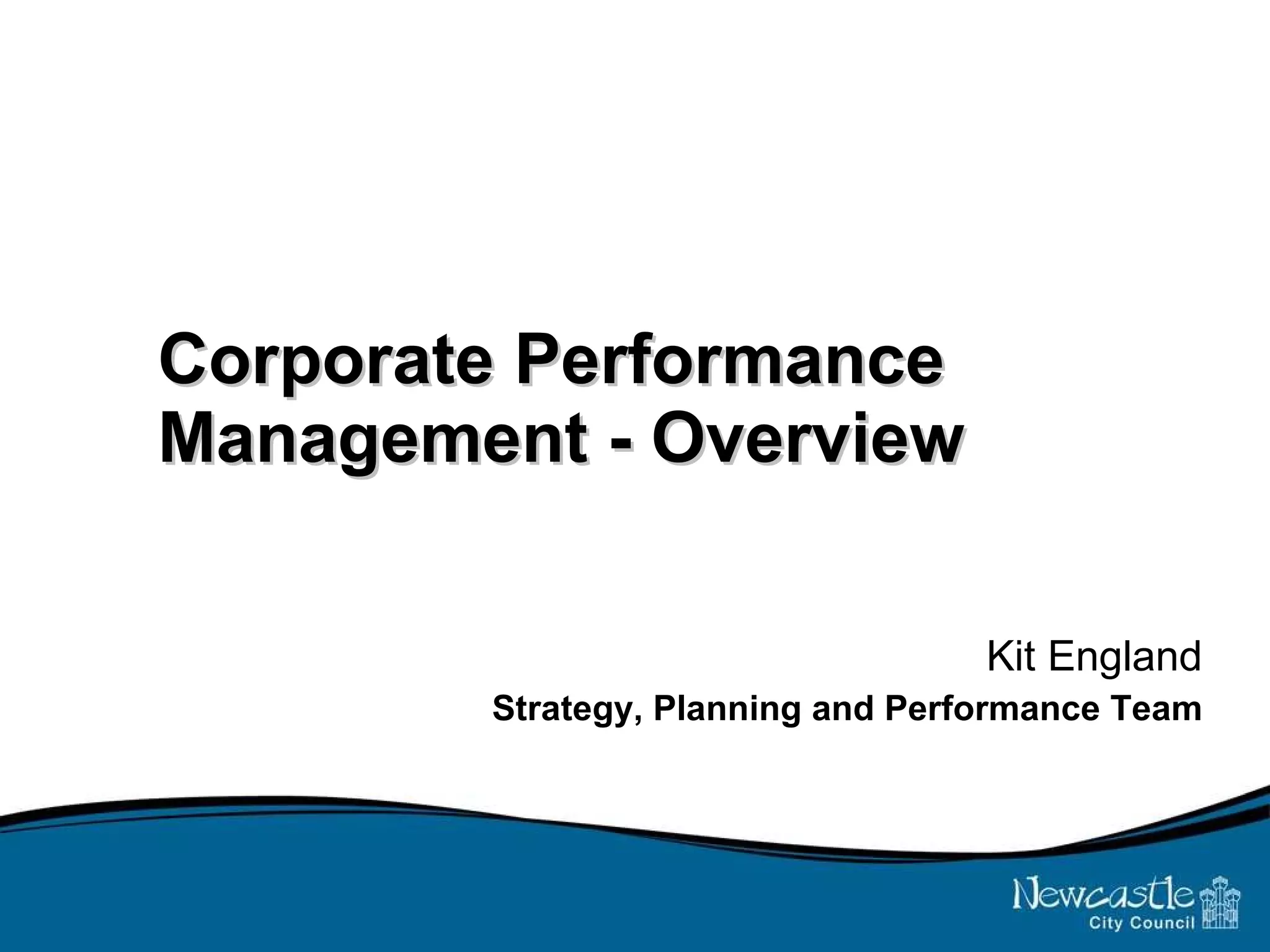 Corporate Performance Management - Overview

Kit England
Strategy, Planning and Performance Team

Newcastle
City Council